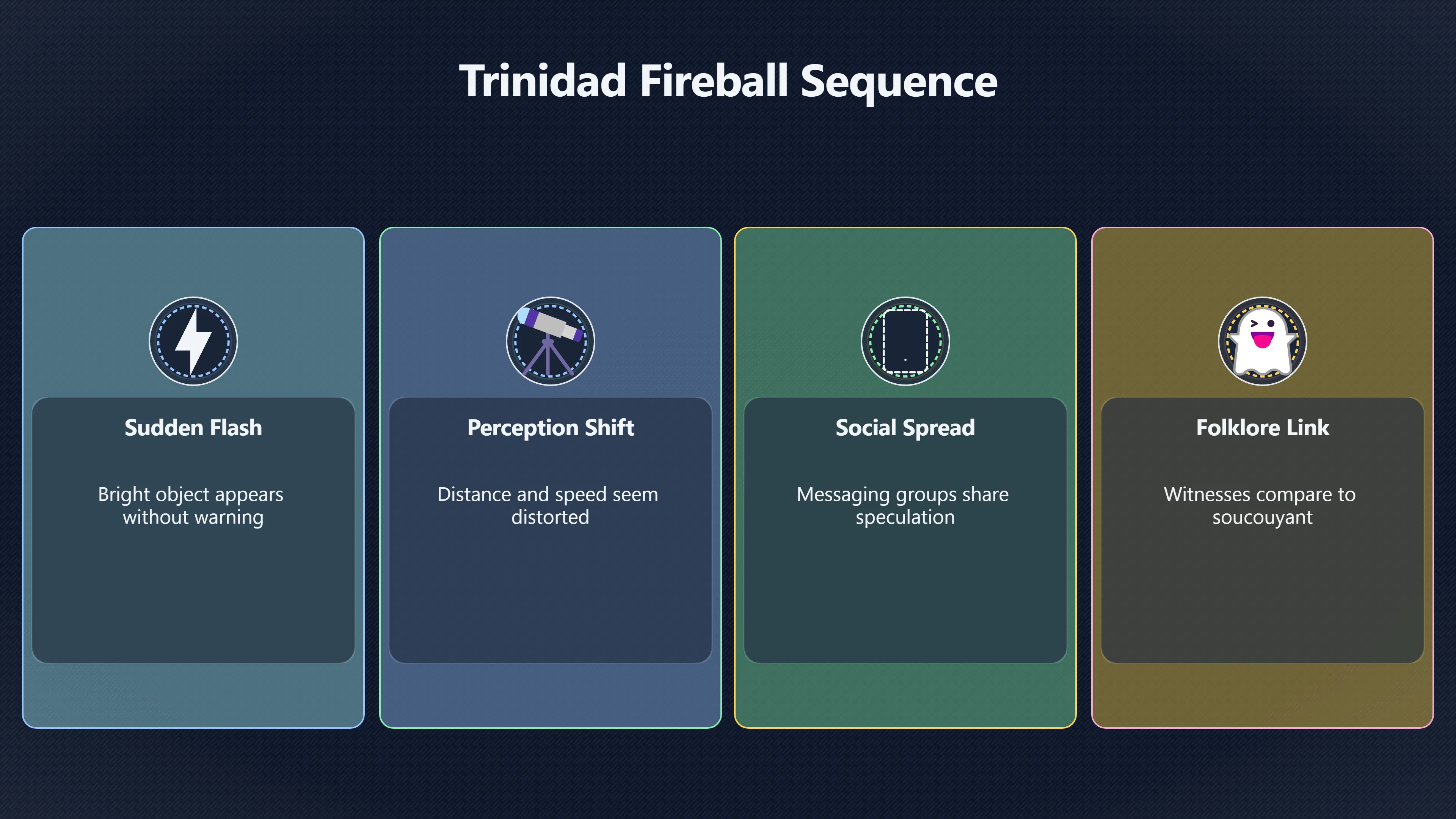 Trinidad Fireball Sequence

Sudden Flash

Bright object appears without warning

Perception Shift

Distance and speed seem distorted

Social Spread

Messaging groups share speculation

Folklore Link

Witnesses compare to soucouyant